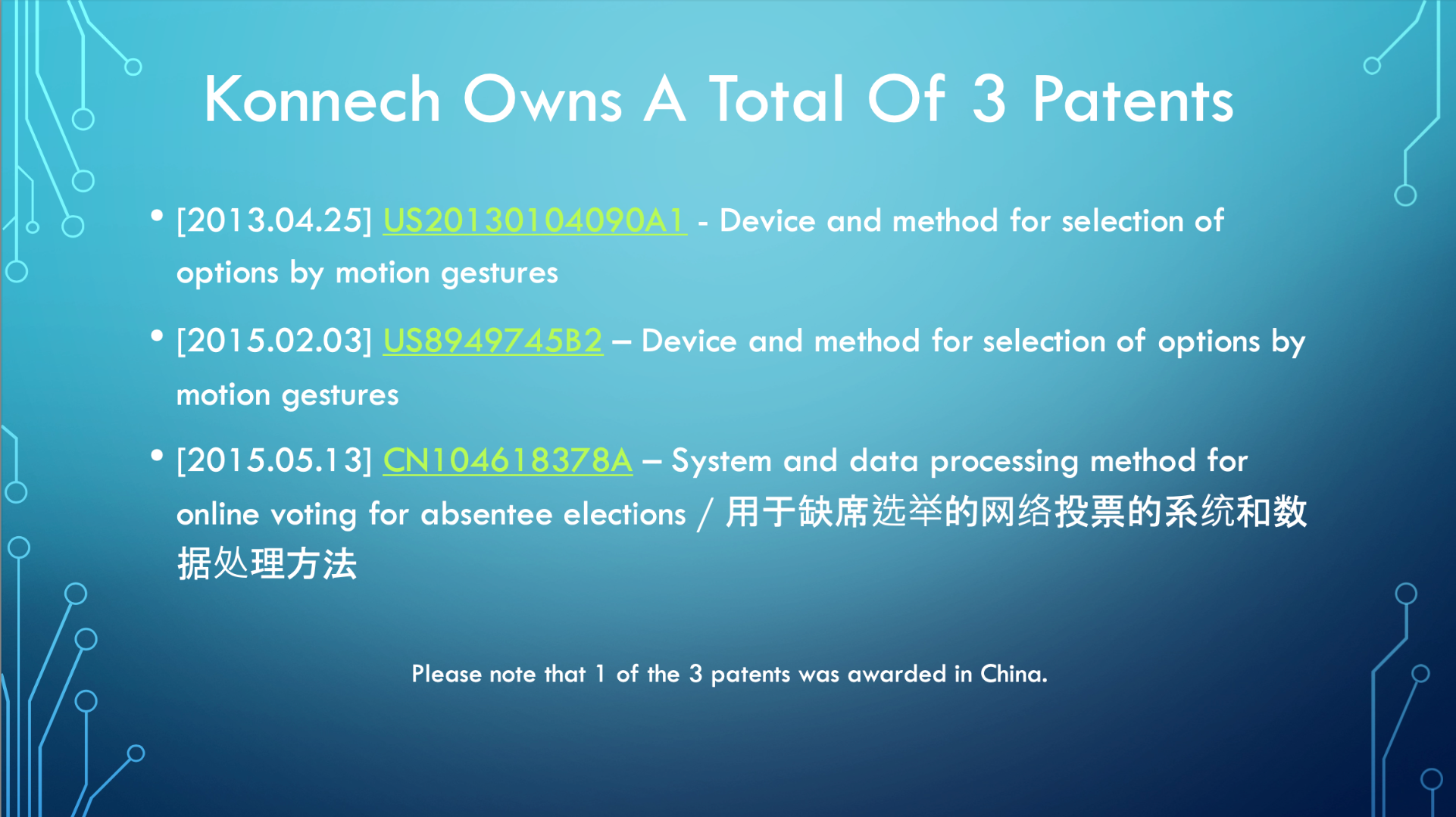 Konnech Owns A Total Of 3 Patents

• [2013.04.25] US20130104090A1 - Device and method for selection of options by motion gestures

• [2015.02.03] US8949745B2 – Device and method for selection of options by motion gestures

• [2015.05.13] CN104618378A – System and data processing method for online voting for absentee elections / 用于缺席选举的网络投票的系统和数据处理方法

Please note that 1 of the 3 patents was awarded in China.